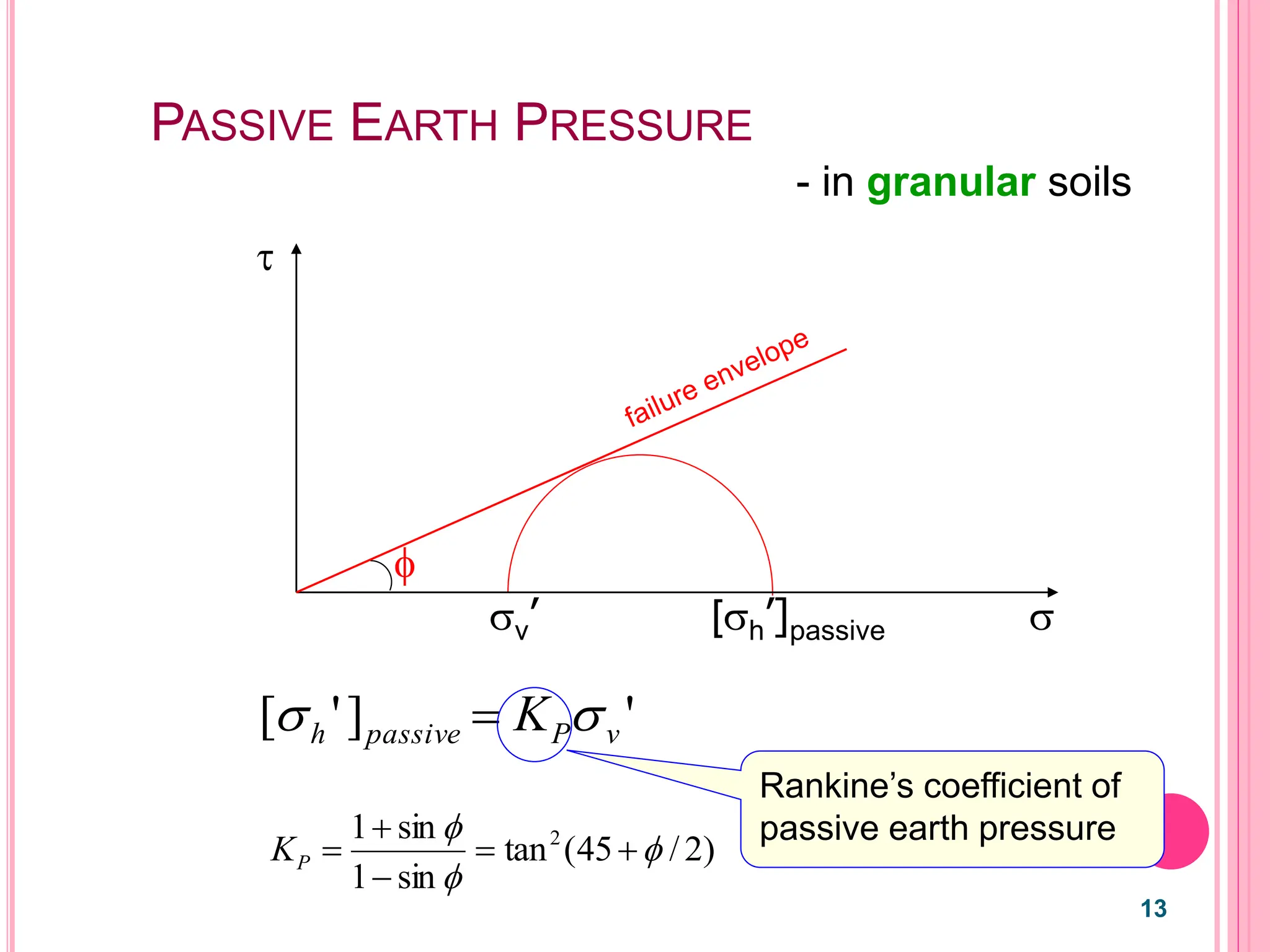 PASSIVE EARTH PRESSURE

- in granular soils

$\tau$

failure envelope

$\phi$

$\sigma_v'$

$[\sigma_h']_{passive}$

$\sigma$

$[\sigma_h']_{passive} = K_P \sigma_v'$

Rankine's coefficient of passive earth pressure

$K_P = \frac{1+\sin\phi}{1-\sin\phi} = \tan^2(45+\phi/2)$

13